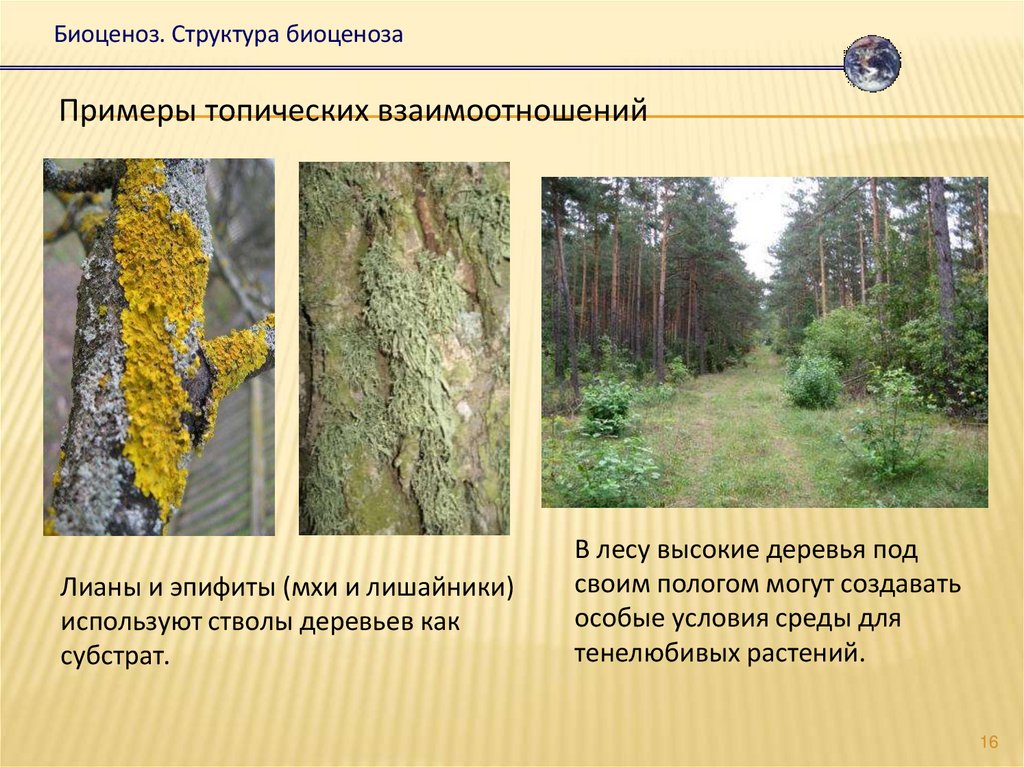 Биоценоз. Структура биоценоза

Примеры топических взаимоотношений

Лианы и эпифиты (мхи и лишайники) используют стволы деревьев как субстрат.

В лесу высокие деревья под своим пологом могут создавать особые условия среды для тенелюбивых растений.

16